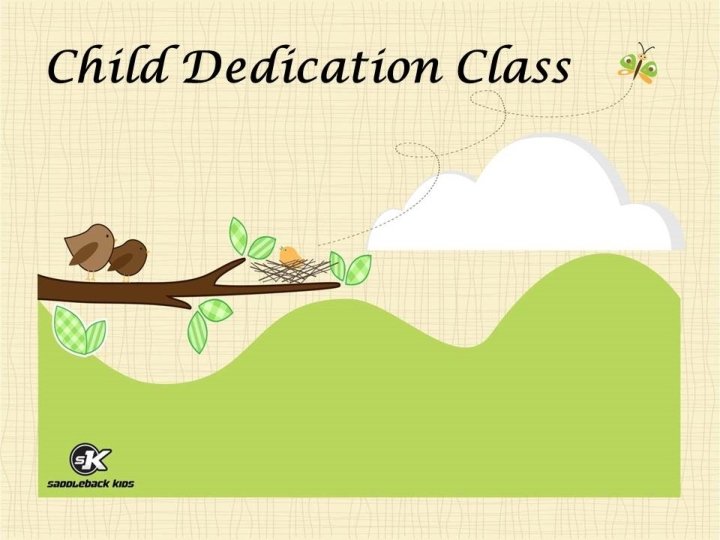 Child Dedication Class

SK
SADDLEBACK KIDS